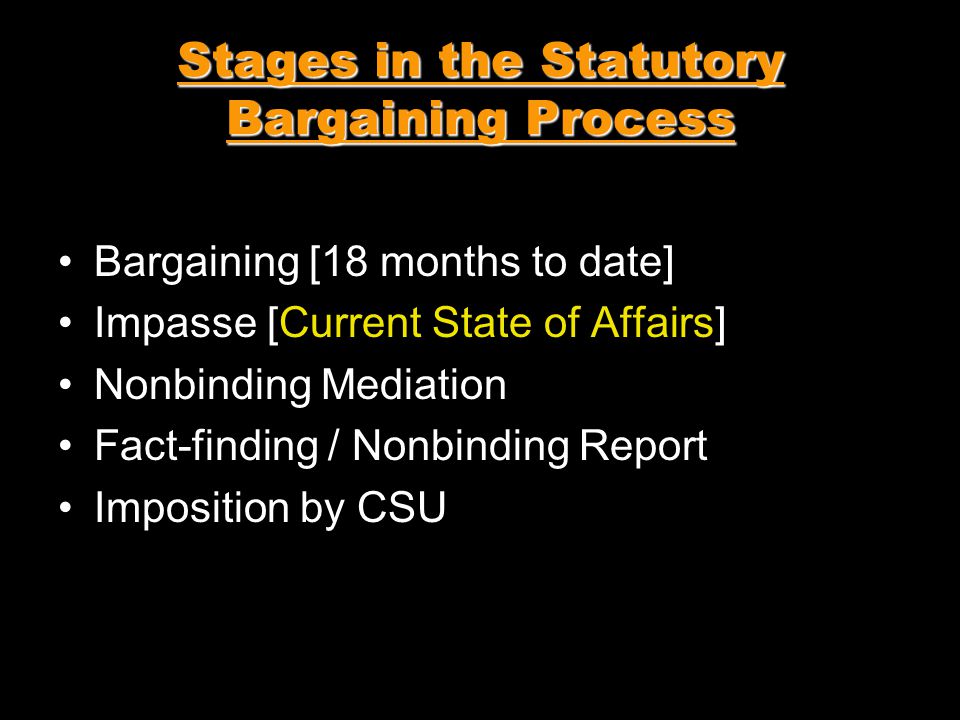 Stages in the Statutory Bargaining Process

• Bargaining [18 months to date]
• Impasse [Current State of Affairs]
• Nonbinding Mediation
• Fact-finding / Nonbinding Report
• Imposition by CSU